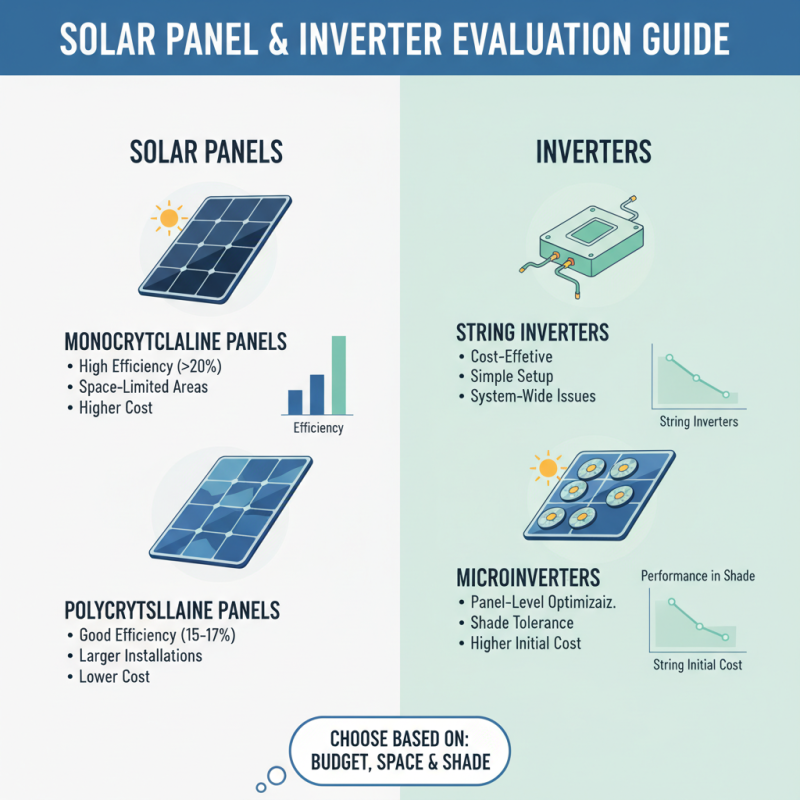 SOLAR PANEL & INVERTER EVALUATION GUIDE

SOLAR PANELS

MONOCRYTCLALINE PANELS
• High Efficiency (>20%)
• Space-Limited Areas
• Higher Cost

Efficiency

POLYCRYTSLLAINE PANELS
• Good Efficiency (15-17%)
• Larger Installations
• Lower Cost

INVERTERS

STRING INVERTERS
• Cost-Effetive
• Simple Setup
• System-Wide Issues

String Inverters

MICROINVERTERS
• Panel-Level Optimizaiz.
• Shade Tolerance
• Higher Initial Cost

Performance in Shade

String Initial Cost

CHOOSE BASED ON:
BUDGET, SPACE & SHADE